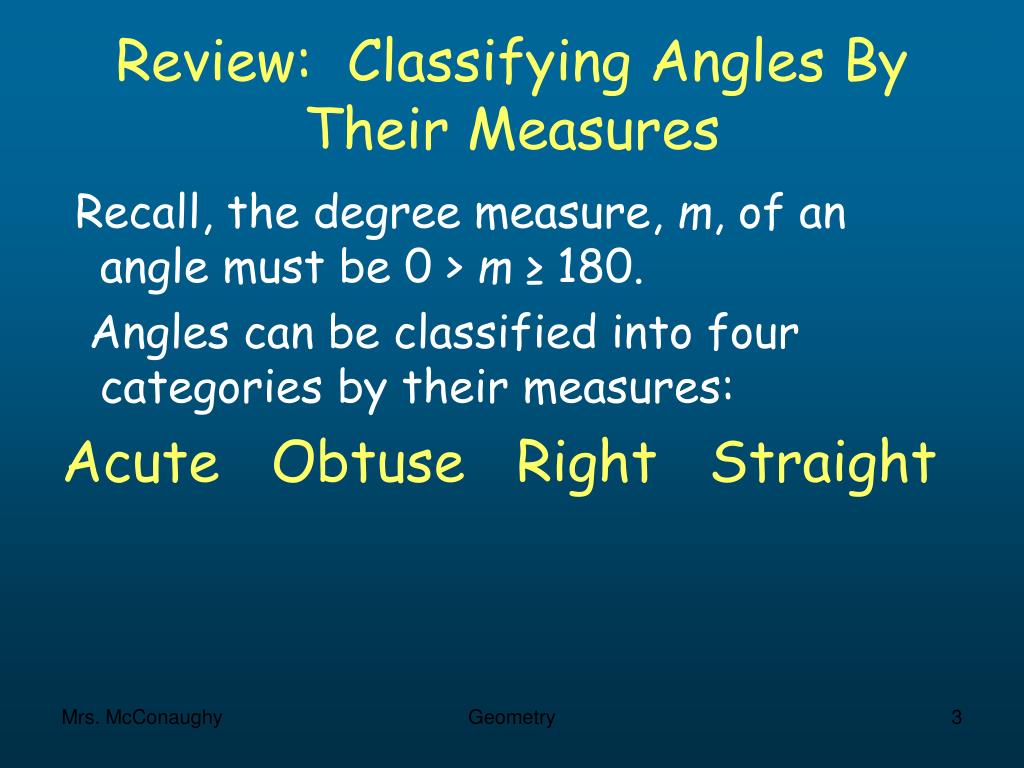 Review: Classifying Angles By Their Measures

Recall, the degree measure, $m$, of an angle must be $0 > m \geq 180$.

Angles can be classified into four categories by their measures:

Acute Obtuse Right Straight

Mrs. McConaughy

Geometry

3